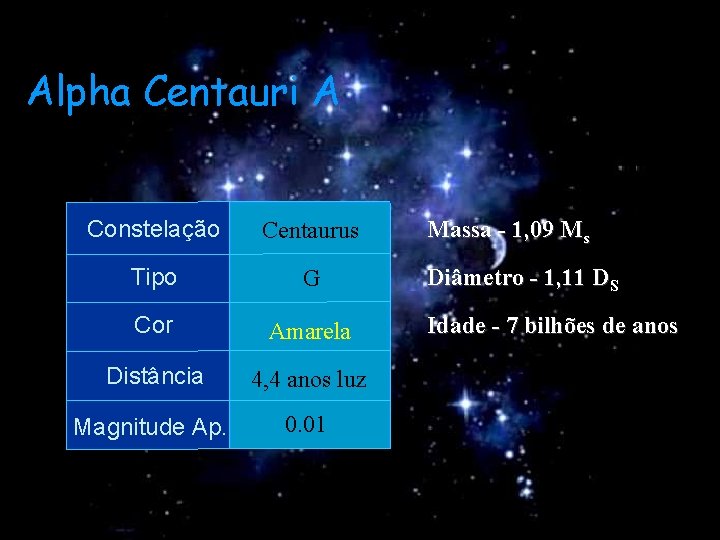 Alpha Centauri A

| Constelação | Centaurus |
|---|---|
| Tipo | G |
| Cor | Amarela |
| Distância | 4,4 anos luz |
| Magnitude Ap. | 0.01 |

Massa - 1,09 $M_s$

Diâmetro - 1,11 $D_S$

Idade - 7 bilhões de anos